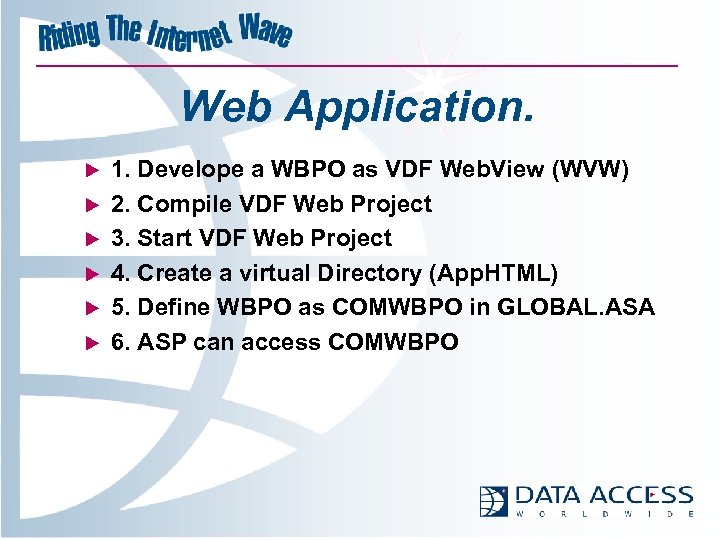 Riding The Internet Wave

Web Application.

1. Develope a WBPO as VDF WebView (WVW)
2. Compile VDF Web Project
3. Start VDF Web Project
4. Create a virtual Directory (AppHTML)
5. Define WBPO as COMWBPO in GLOBAL.ASA
6. ASP can access COMWBPO

DATA ACCESS
WORLDWIDE